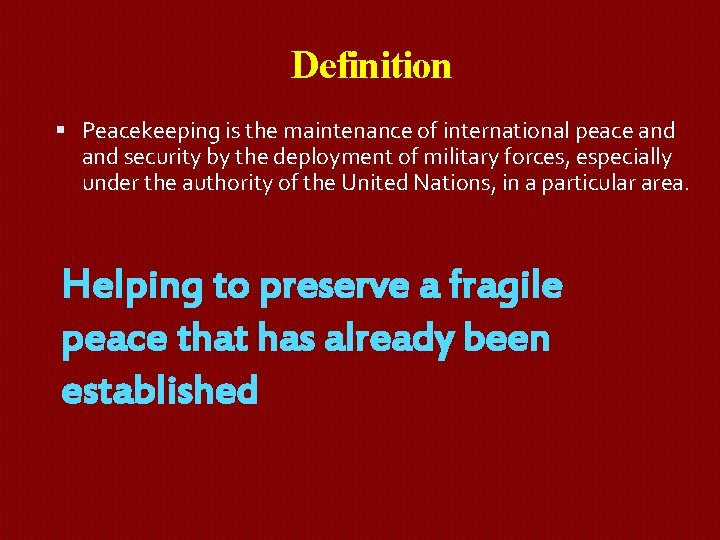 Definition

▪ Peacekeeping is the maintenance of international peace and and security by the deployment of military forces, especially under the authority of the United Nations, in a particular area.

Helping to preserve a fragile peace that has already been established